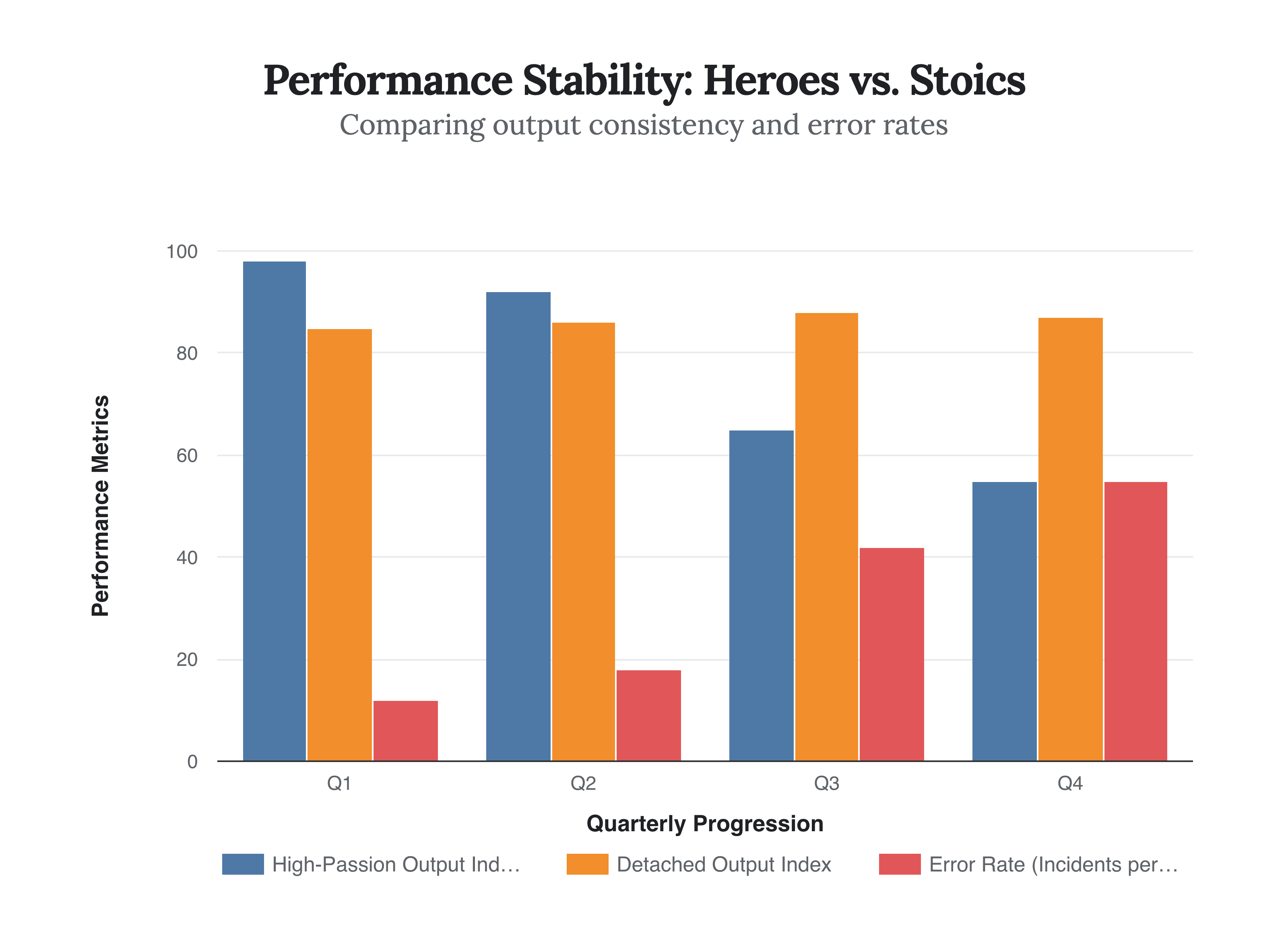 Performance Stability: Heroes vs. Stoics
Comparing output consistency and error rates

Performance Metrics

100
80
60
40
20
0

Q1
Q2
Q3
Q4

Quarterly Progression

High-Passion Output Ind…
Detached Output Index
Error Rate (Incidents per…